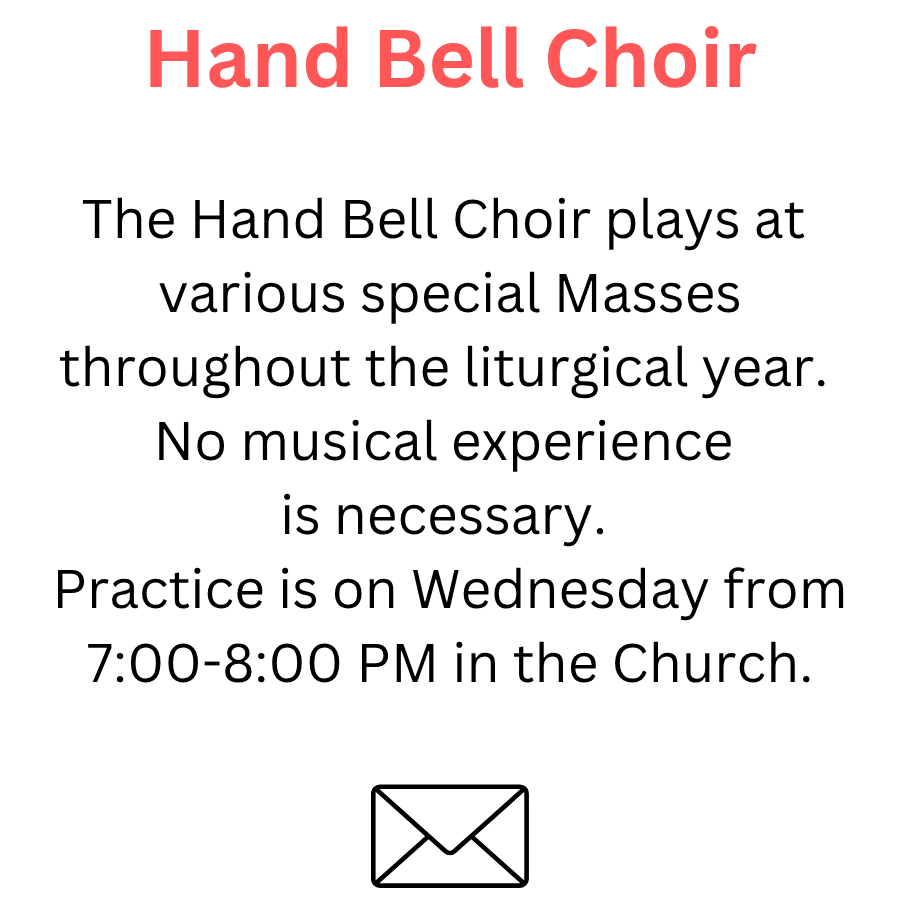 Hand Bell Choir

The Hand Bell Choir plays at various special Masses throughout the liturgical year. No musical experience is necessary. Practice is on Wednesday from 7:00-8:00 PM in the Church.